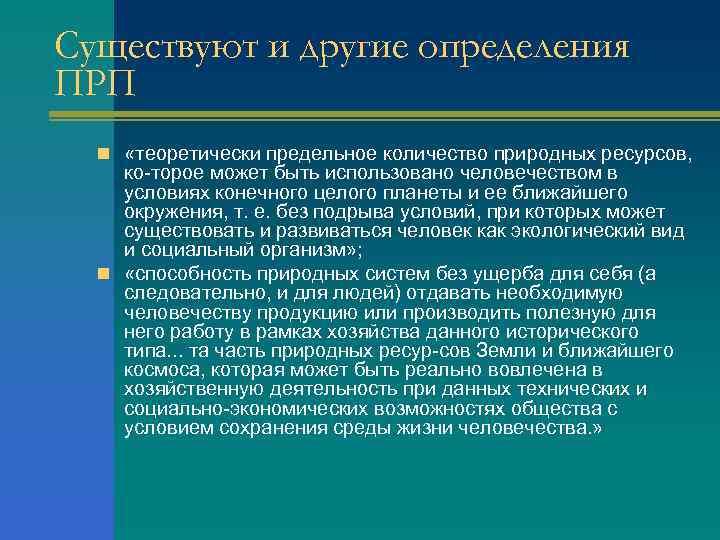 Существуют и другие определения ПРП

«теоретически предельное количество природных ресурсов, ко-торое может быть использовано человечеством в условиях конечного целого планеты и ее ближайшего окружения, т. е. без подрыва условий, при которых может существовать и развиваться человек как экологический вид и социальный организм»;

«способность природных систем без ущерба для себя (а следовательно, и для людей) отдавать необходимую человечеству продукцию или производить полезную для него работу в рамках хозяйства данного исторического типа... та часть природных ресур-сов Земли и ближайшего космоса, которая может быть реально вовлечена в хозяйственную деятельность при данных технических и социально-экономических возможностях общества с условием сохранения среды жизни человечества.»